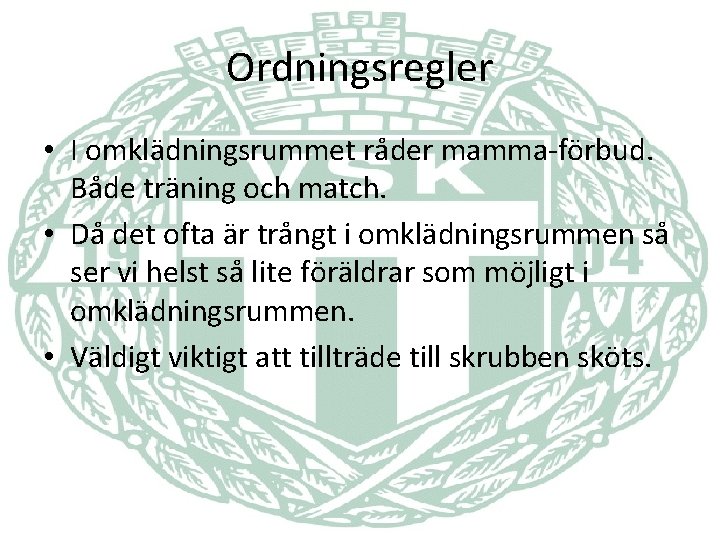 Ordningsregler

• I omklädningsrummet råder mamma-förbud. Både träning och match.
• Då det ofta är trångt i omklädningsrummen så ser vi helst så lite föräldrar som möjligt i omklädningsrummen.
• Väldigt viktigt att tillträde till skrubben sköts.

VSK
19 04